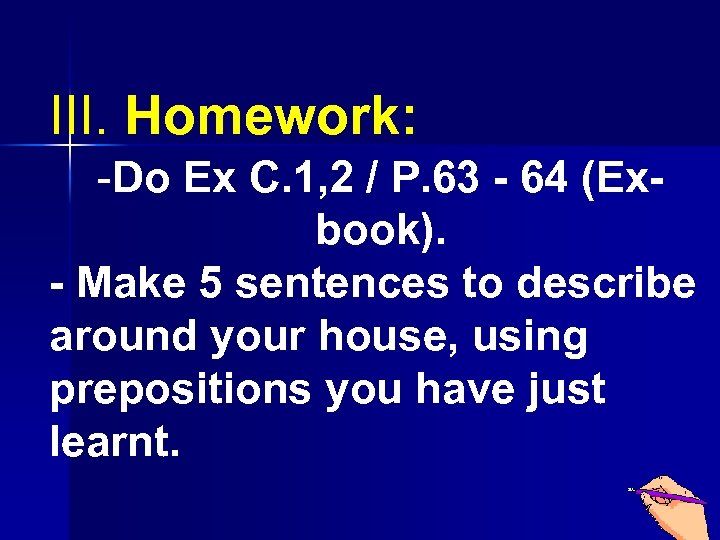 III. Homework:

-Do Ex C.1,2 / P.63 - 64 (Ex-book).

- Make 5 sentences to describe around your house, using prepositions you have just learnt.